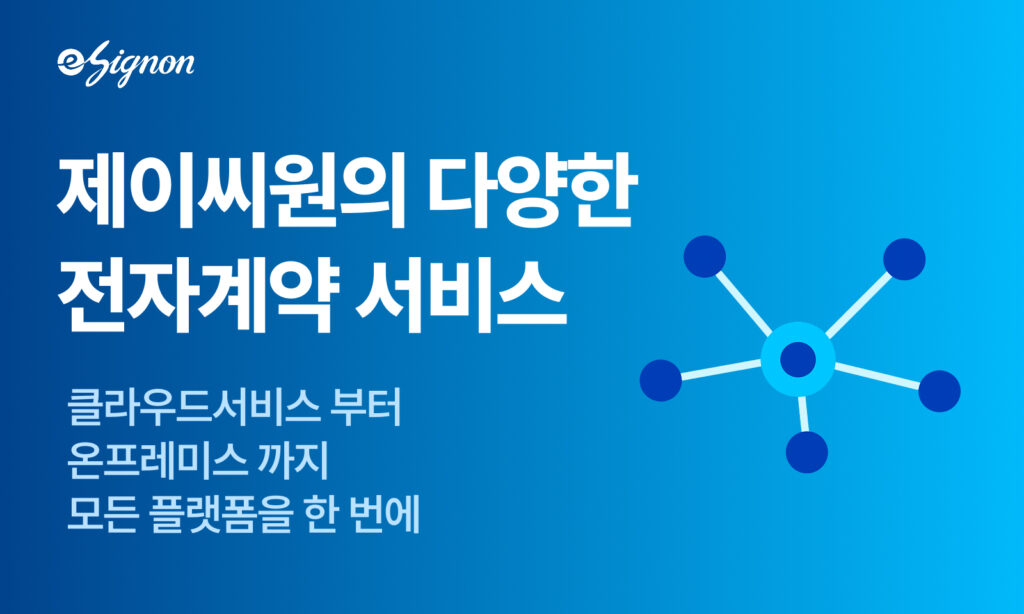 eSignon

제이씨원의 다양한 전자계약 서비스

클라우드서비스 부터
온프레미스 까지
모든 플랫폼을 한 번에